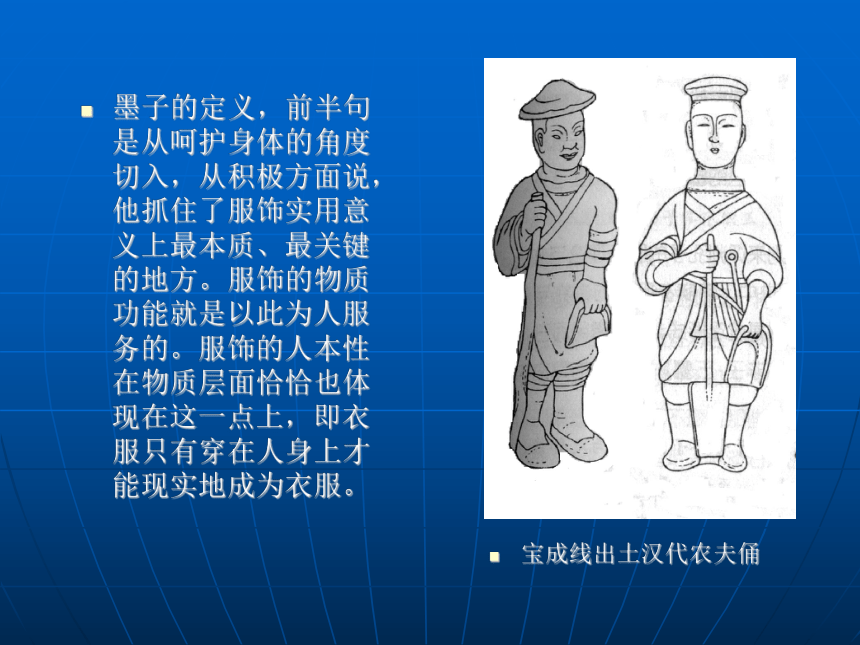 墨子的定义，前半句是从呵护身体的角度切入，从积极方面说，他抓住了服饰实用意义上最本质、最关键的地方。服饰的物质功能就是以此为人服务的。服饰的人本性在物质层面恰恰也体现在这一点上，即衣服只有穿在人身上才能现实地成为衣服。

宝成线出土汉代农夫俑